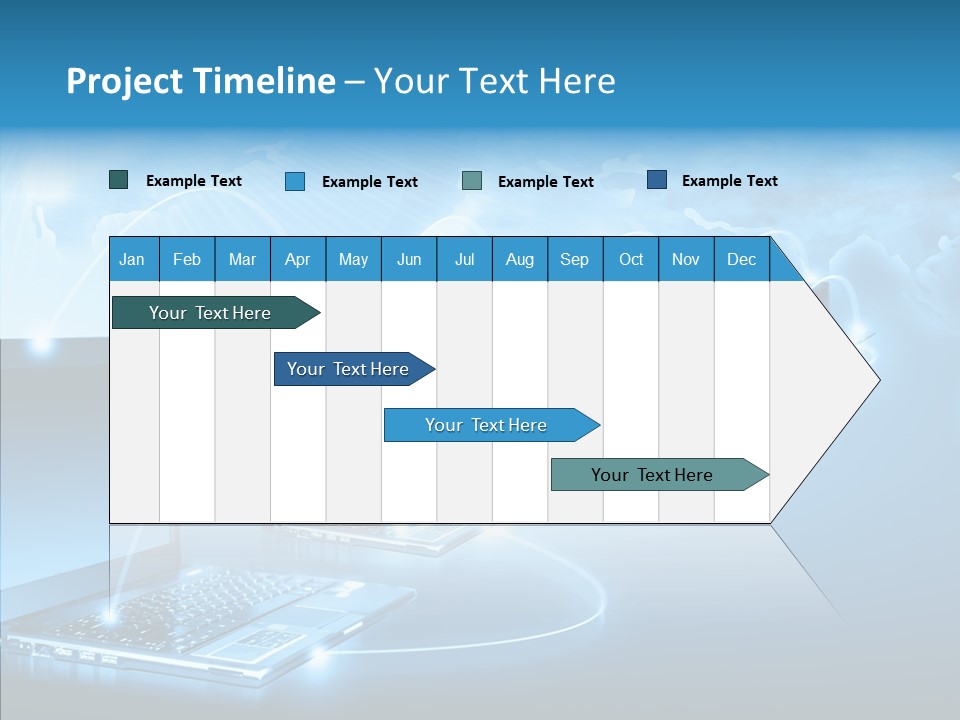 Project Timeline – Your Text Here

Example Text
Example Text
Example Text
Example Text

| Jan | Feb | Mar | Apr | May | Jun | Jul | Aug | Sep | Oct | Nov | Dec |
|---|---|---|---|---|---|---|---|---|---|---|---|

Your Text Here
Your Text Here
Your Text Here
Your Text Here